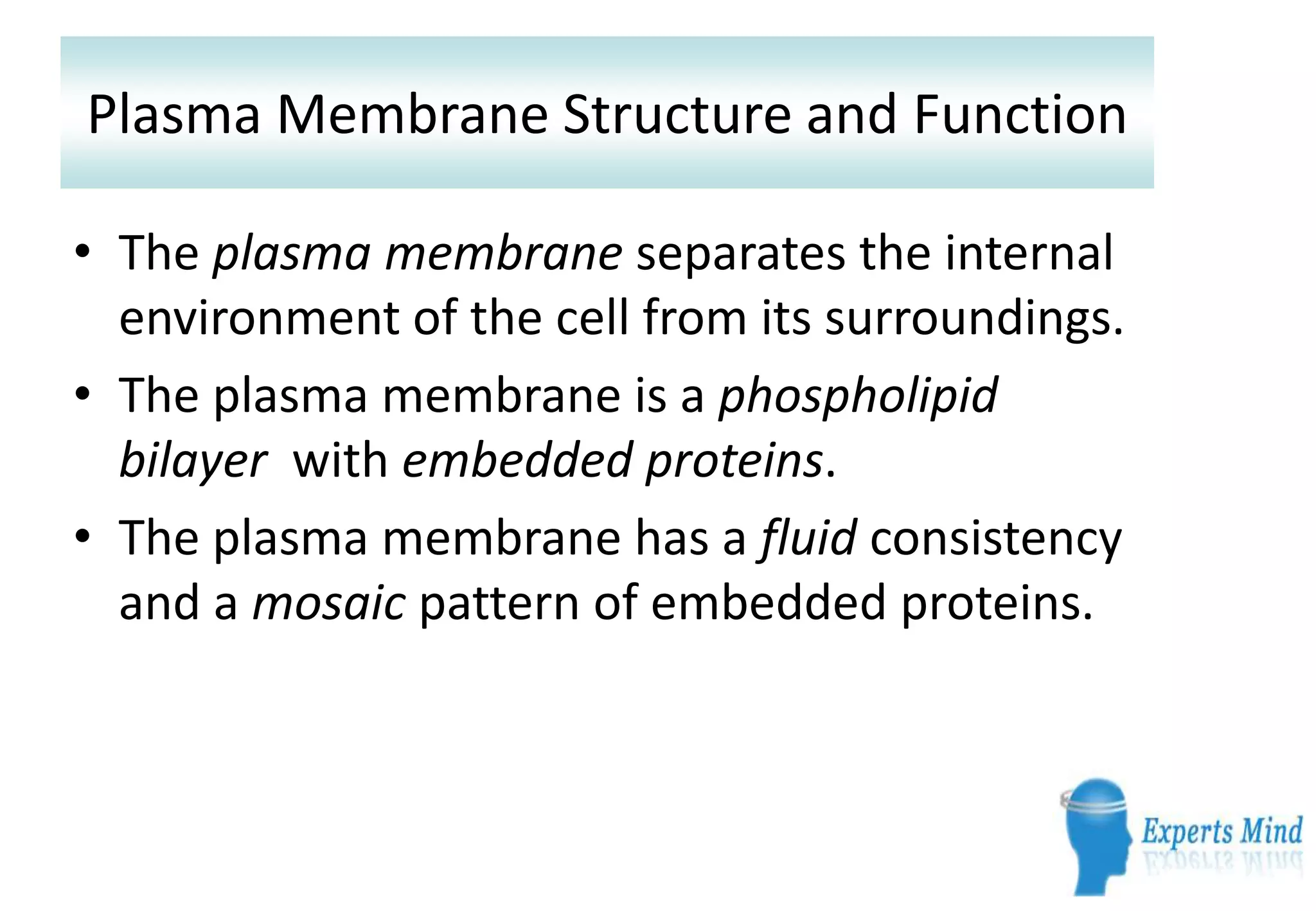 Plasma Membrane Structure and Function

• The plasma membrane separates the internal environment of the cell from its surroundings.

• The plasma membrane is a phospholipid bilayer with embedded proteins.

• The plasma membrane has a fluid consistency and a mosaic pattern of embedded proteins.

Experts Mind